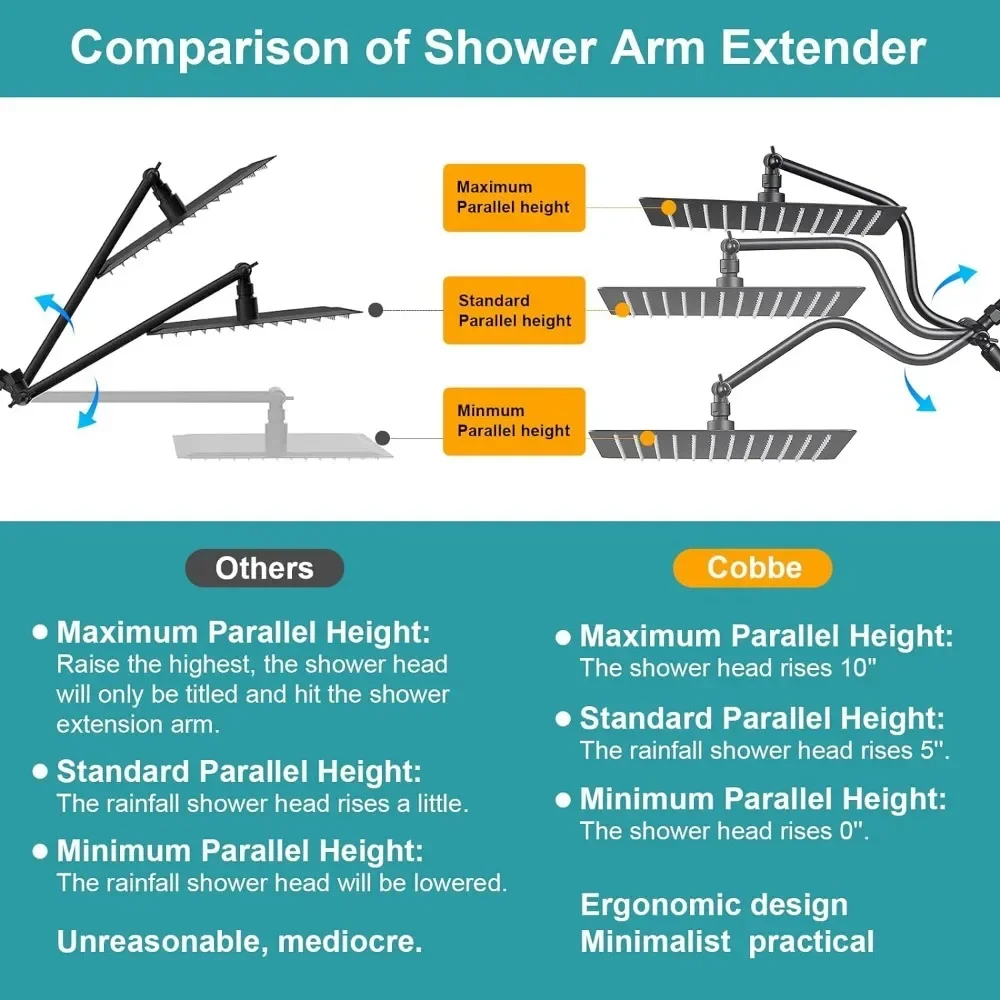 Comparison of Shower Arm Extender

Maximum Parallel height

Standard Parallel height

Minmum Parallel height

Others

● Maximum Parallel Height:
Raise the highest, the shower head will only be titled and hit the shower extension arm.

● Standard Parallel Height:
The rainfall shower head rises a little.

● Minimum Parallel Height:
The rainfall shower head will be lowered.

Unreasonable, mediocre.

Cobbe

● Maximum Parallel Height:
The shower head rises 10"

● Standard Parallel Height:
The rainfall shower head rises 5".

● Minimum Parallel Height:
The shower head rises 0".

Ergonomic design
Minimalist practical